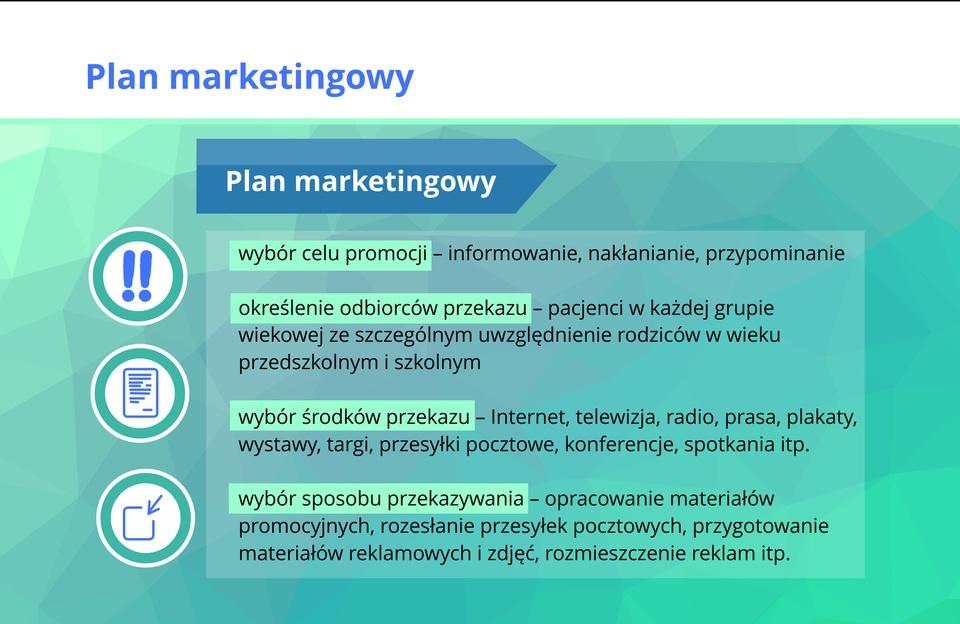 Plan marketingowy

Plan marketingowy

wybór celu promocji – informowanie, nakłanianie, przypominanie

określenie odbiorców przekazu – pacjenci w każdej grupie wiekowej ze szczególnym uwzględnienie rodziców w wieku przedszkolnym i szkolnym

wybór środków przekazu – Internet, telewizja, radio, prasa, plakaty, wystawy, targi, przesyłki pocztowe, konferencje, spotkania itp.

wybór sposobu przekazywania – opracowanie materiałów promocyjnych, rozesłanie przesyłek pocztowych, przygotowanie materiałów reklamowych i zdjęć, rozmieszczenie reklam itp.